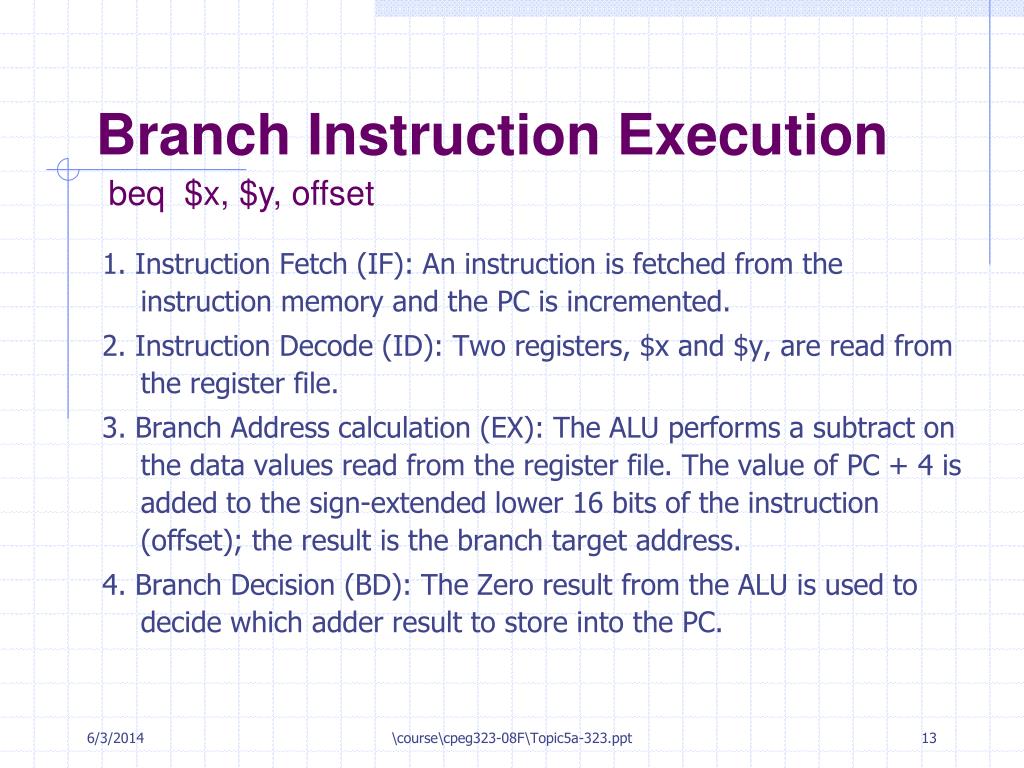 Branch Instruction Execution

beq \$x, \$y, offset

1. Instruction Fetch (IF): An instruction is fetched from the instruction memory and the PC is incremented.

2. Instruction Decode (ID): Two registers, \$x and \$y, are read from the register file.

3. Branch Address calculation (EX): The ALU performs a subtract on the data values read from the register file. The value of PC + 4 is added to the sign-extended lower 16 bits of the instruction (offset); the result is the branch target address.

4. Branch Decision (BD): The Zero result from the ALU is used to decide which adder result to store into the PC.

6/3/2014

\course\cpeg323-08F\Topic5a-323.ppt

13